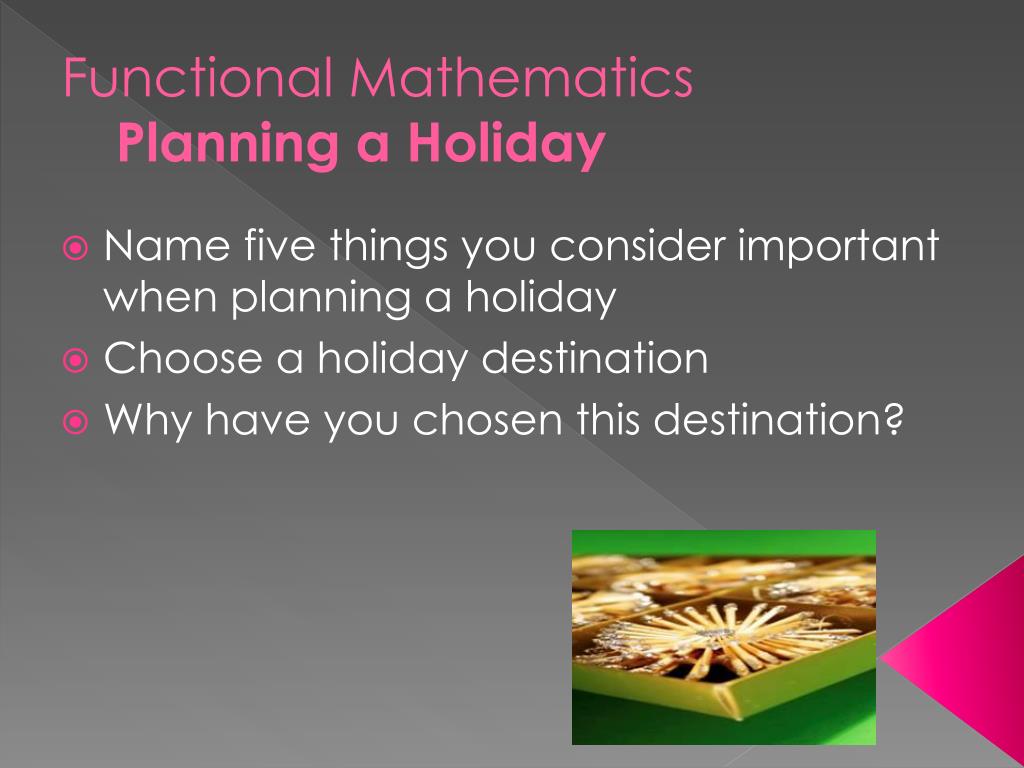 Functional Mathematics
Planning a Holiday

Name five things you consider important when planning a holiday

Choose a holiday destination

Why have you chosen this destination?